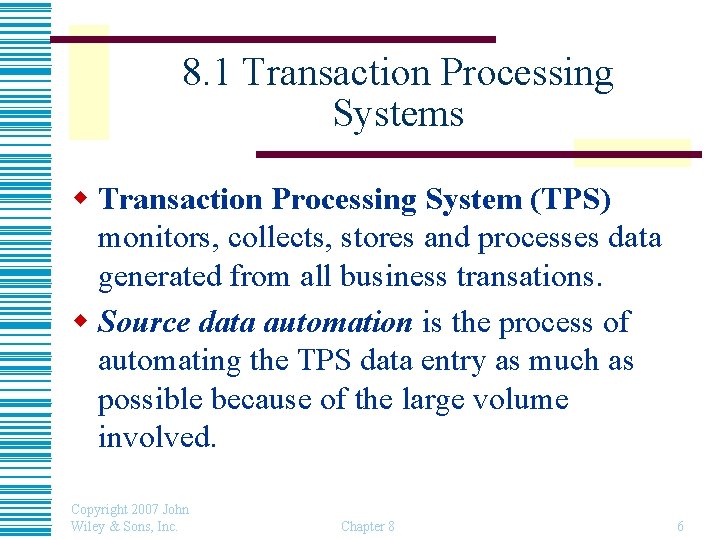 8.1 Transaction Processing Systems

Transaction Processing System (TPS) monitors, collects, stores and processes data generated from all business transations.

Source data automation is the process of automating the TPS data entry as much as possible because of the large volume involved.

Copyright 2007 John Wiley & Sons, Inc.

Chapter 8

6